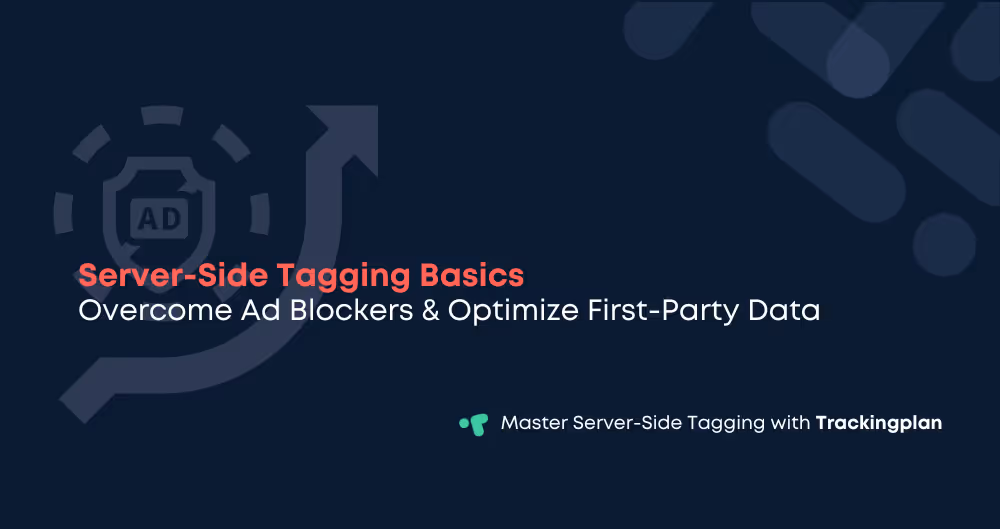 AD

Server-Side Tagging Basics
Overcome Ad Blockers & Optimize First-Party Data

Master Server-Side Tagging with Trackingplan